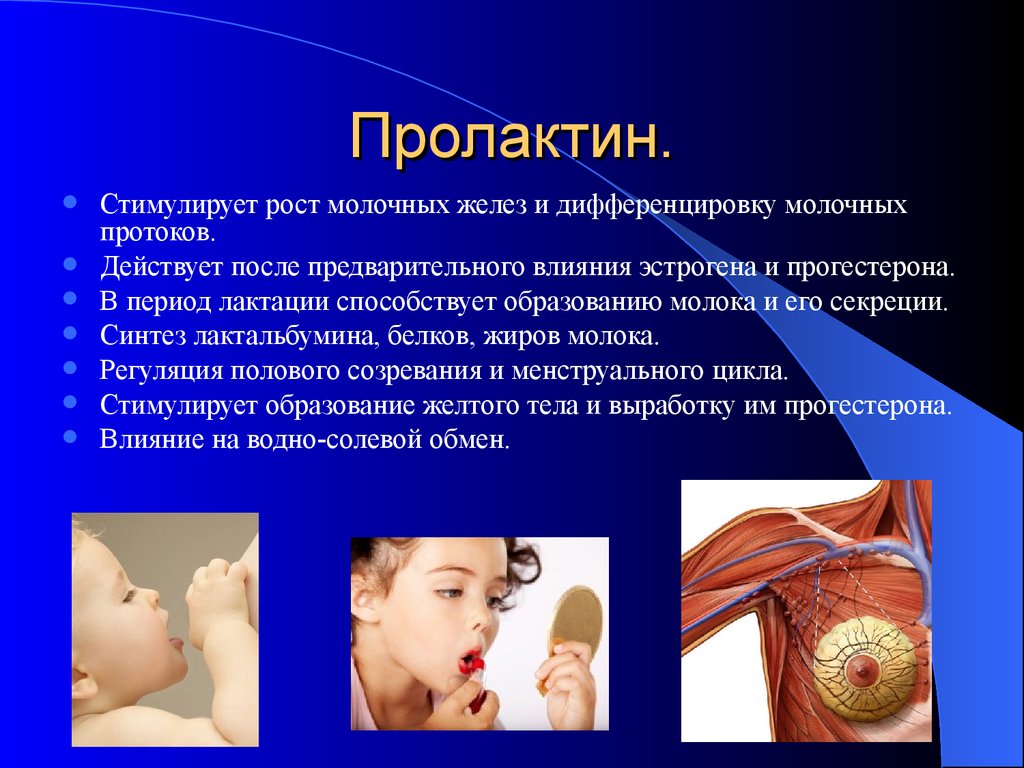 Пролактин.

- Стимулирует рост молочных желез и дифференцировку молочных протоков.
- Действует после предварительного влияния эстрогена и прогестерона.
- В период лактации способствует образованию молока и его секреции.
- Синтез лактальбумина, белков, жиров молока.
- Регуляция полового созревания и менструального цикла.
- Стимулирует образование желтого тела и выработку им прогестерона.
- Влияние на водно-солевой обмен.